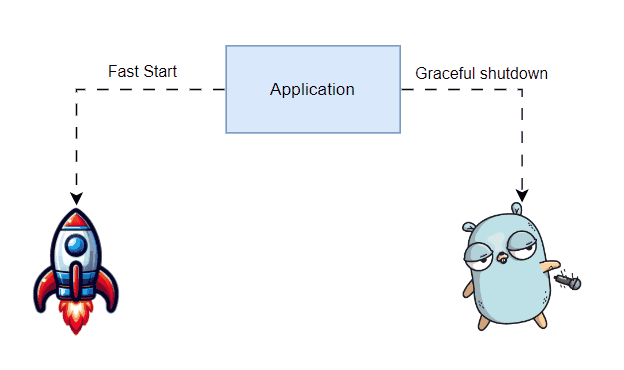 Fast Start

Application

Graceful shutdown